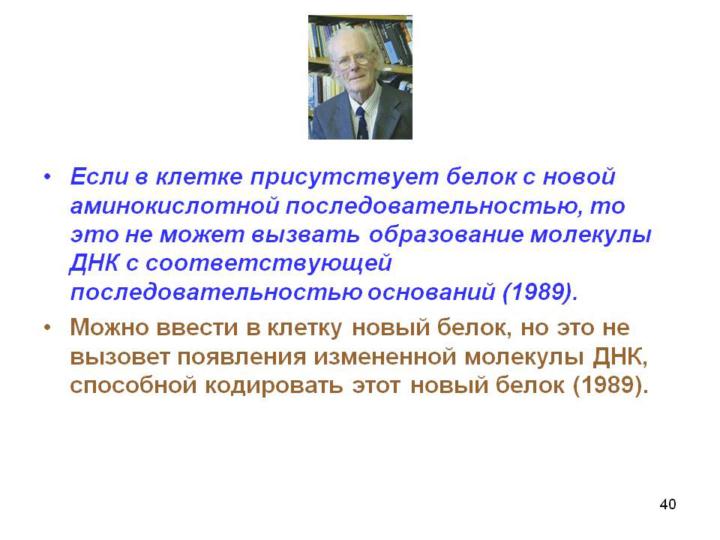 • Если в клетке присутствует белок с новой аминокислотной последовательностью, то это не может вызвать образование молекулы ДНК с соответствующей последовательностью оснований (1989).

• Можно ввести в клетку новый белок, но это не вызовет появления измененной молекулы ДНК, способной кодировать этот новый белок (1989).

40